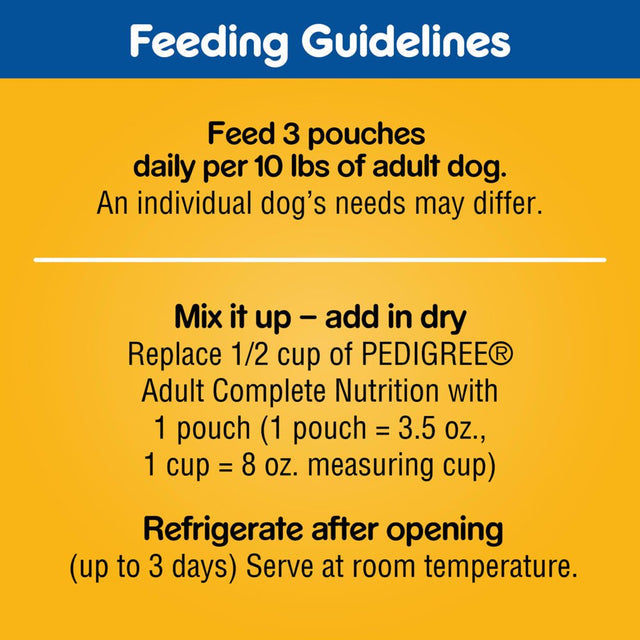 Feeding Guidelines

Feed 3 pouches daily per 10 lbs of adult dog.
An individual dog's needs may differ.

Mix it up – add in dry
Replace 1/2 cup of PEDIGREE® Adult Complete Nutrition with 1 pouch (1 pouch = 3.5 oz., 1 cup = 8 oz. measuring cup)

Refrigerate after opening
(up to 3 days) Serve at room temperature.